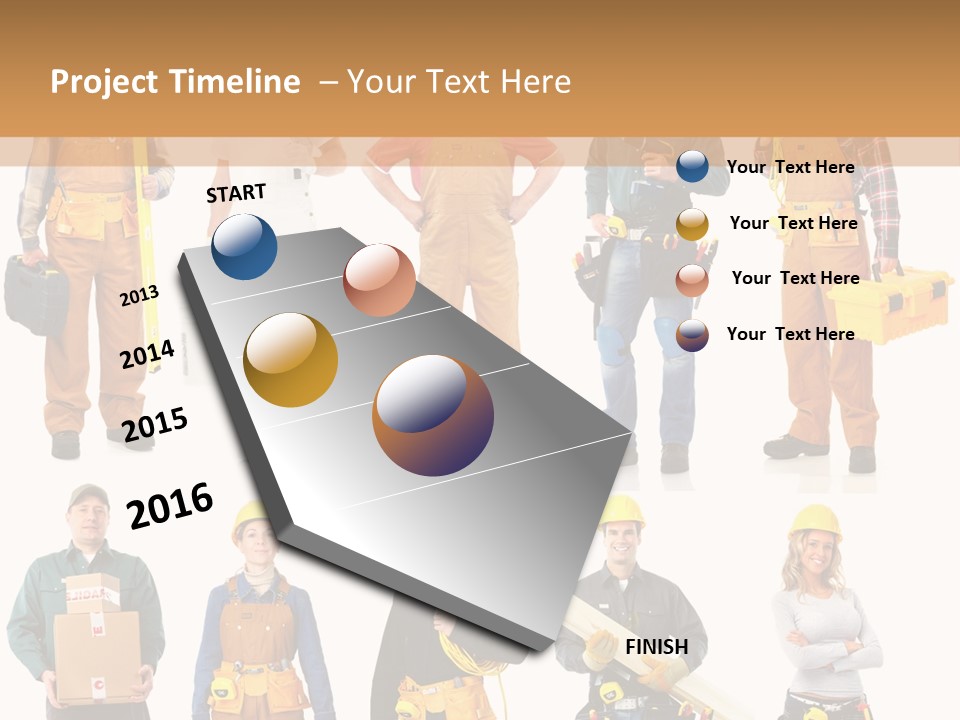 Project Timeline – Your Text Here

START

2013

2014

2015

2016

FINISH

Your Text Here

Your Text Here

Your Text Here

Your Text Here